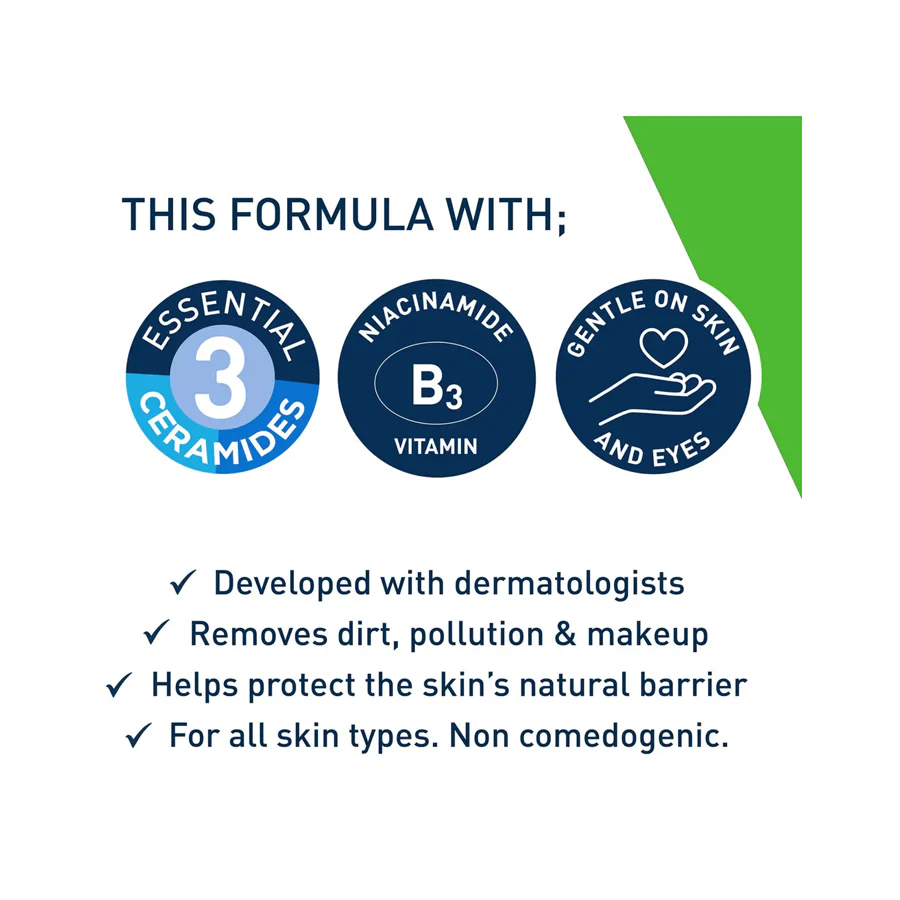 THIS FORMULA WITH;

ESSENTIAL
3
CERAMIDES

NIACINAMIDE
$B_3$
VITAMIN

GENTLE ON SKIN
AND EYES

✓ Developed with dermatologists
✓ Removes dirt, pollution & makeup
✓ Helps protect the skin's natural barrier
✓ For all skin types. Non comedogenic.